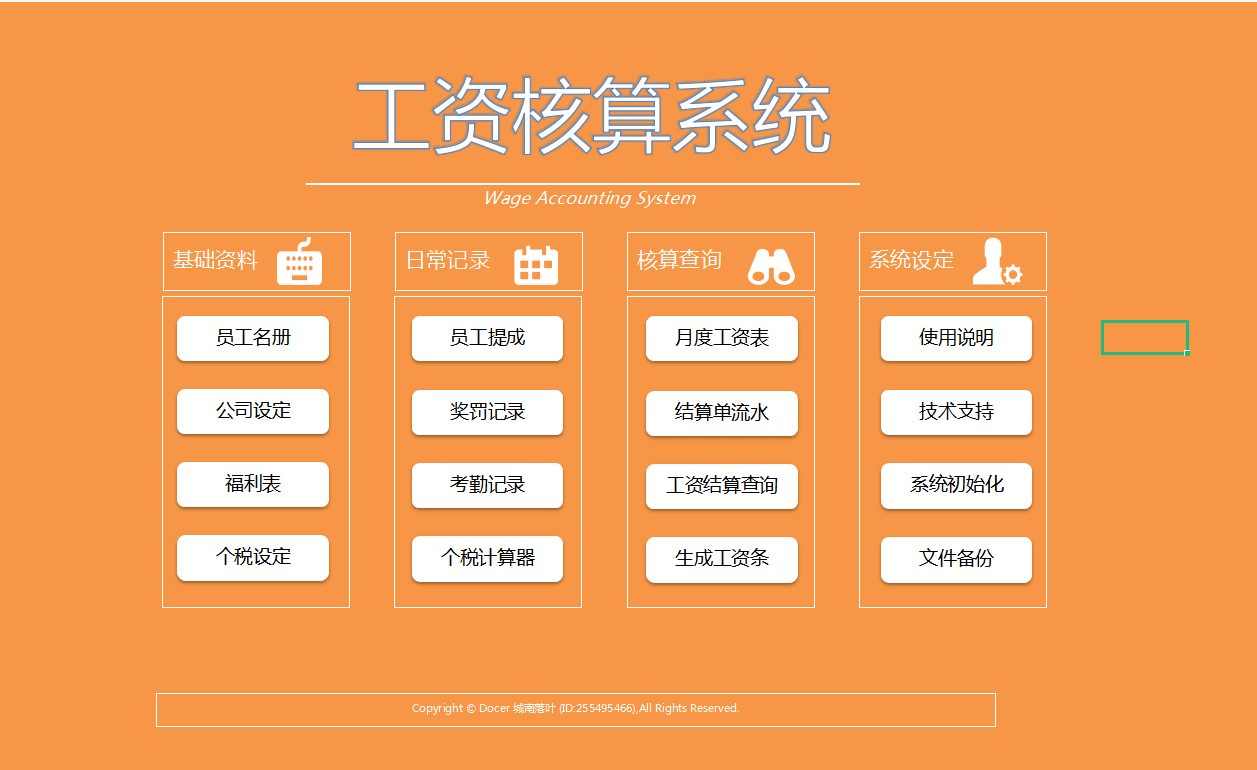 工资核算系统

Wage Accounting System

基础资料

员工名册

公司设定

福利表

个税设定

日常记录

员工提成

奖罚记录

考勤记录

个税计算器

核算查询

月度工资表

结算单流水

工资结算查询

生成工资条

系统设定

使用说明

技术支持

系统初始化

文件备份

Copyright © Docer 城南落叶 (ID:255495466),All Rights Reserved.